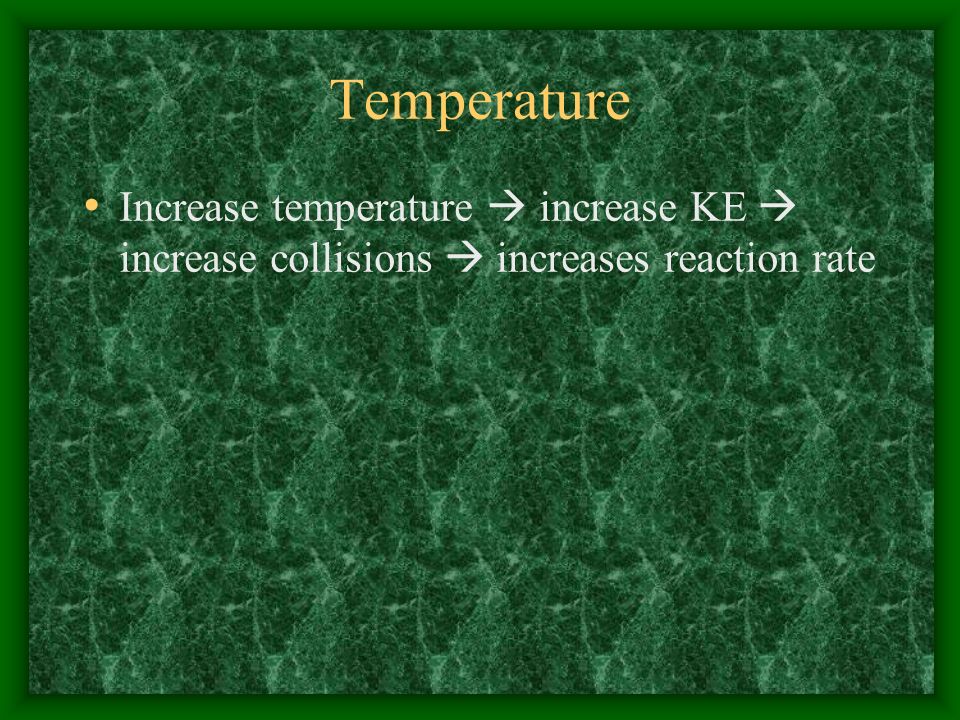 Temperature

• Increase temperature → increase KE → increase collisions → increases reaction rate